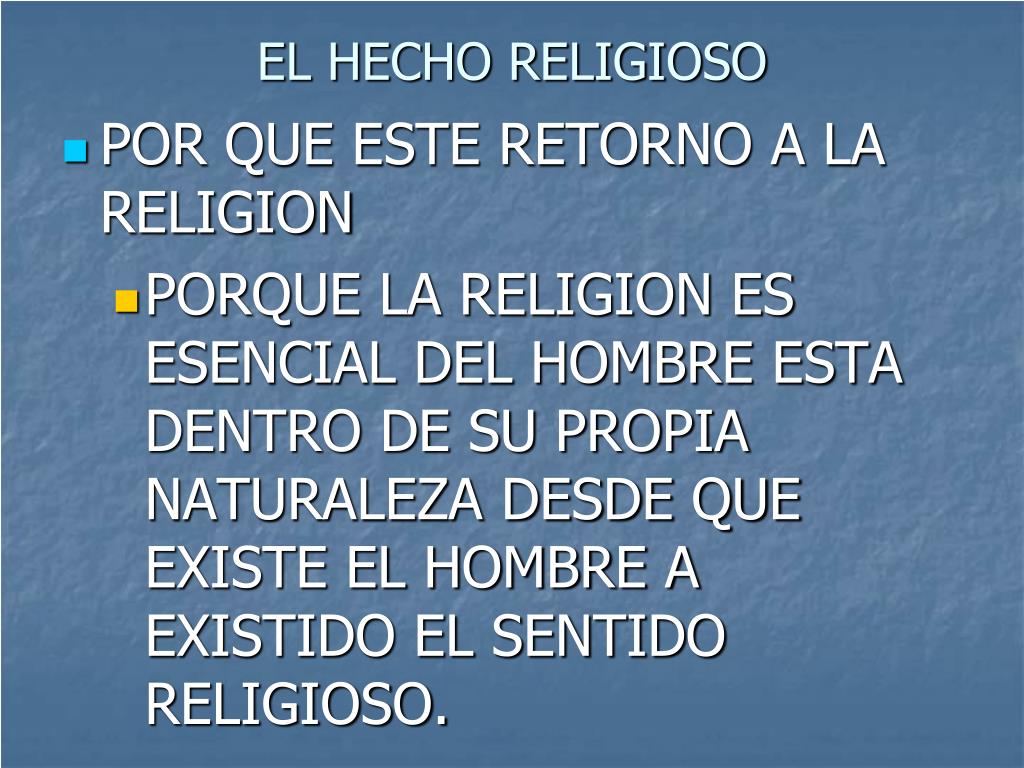 EL HECHO RELIGIOSO

POR QUE ESTE RETORNO A LA RELIGION

PORQUE LA RELIGION ES ESENCIAL DEL HOMBRE ESTA DENTRO DE SU PROPIA NATURALEZA DESDE QUE EXISTE EL HOMBRE A EXISTIDO EL SENTIDO RELIGIOSO.